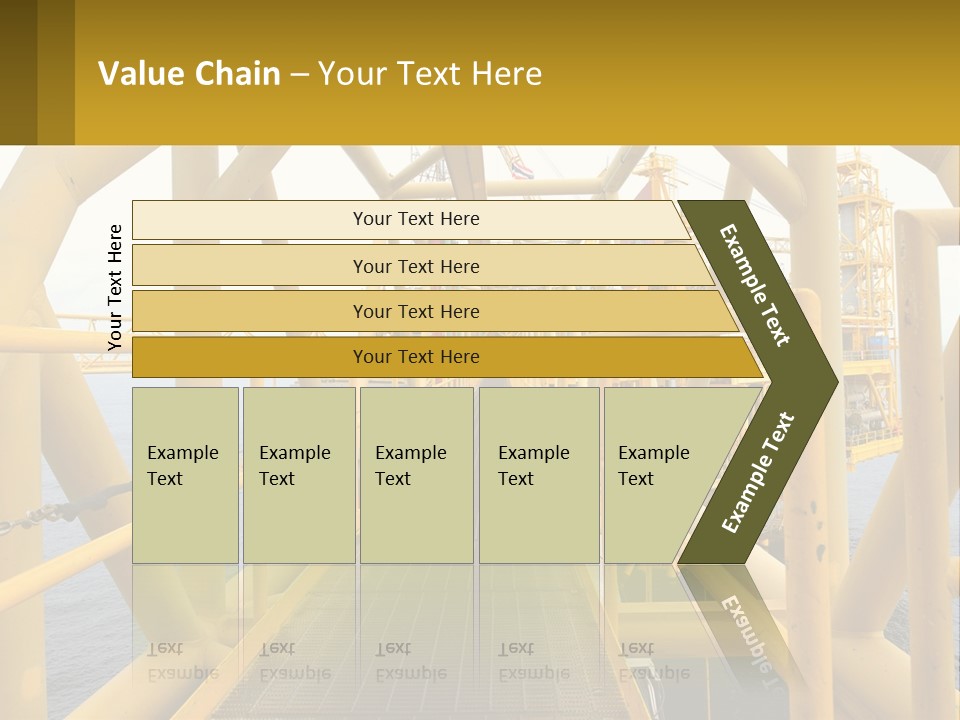 Value Chain – Your Text Here

Your Text Here

Your Text Here

Your Text Here

Your Text Here

Your Text Here

Example Text

Example Text

Example Text

Example Text

Example Text

Example Text

Example Text